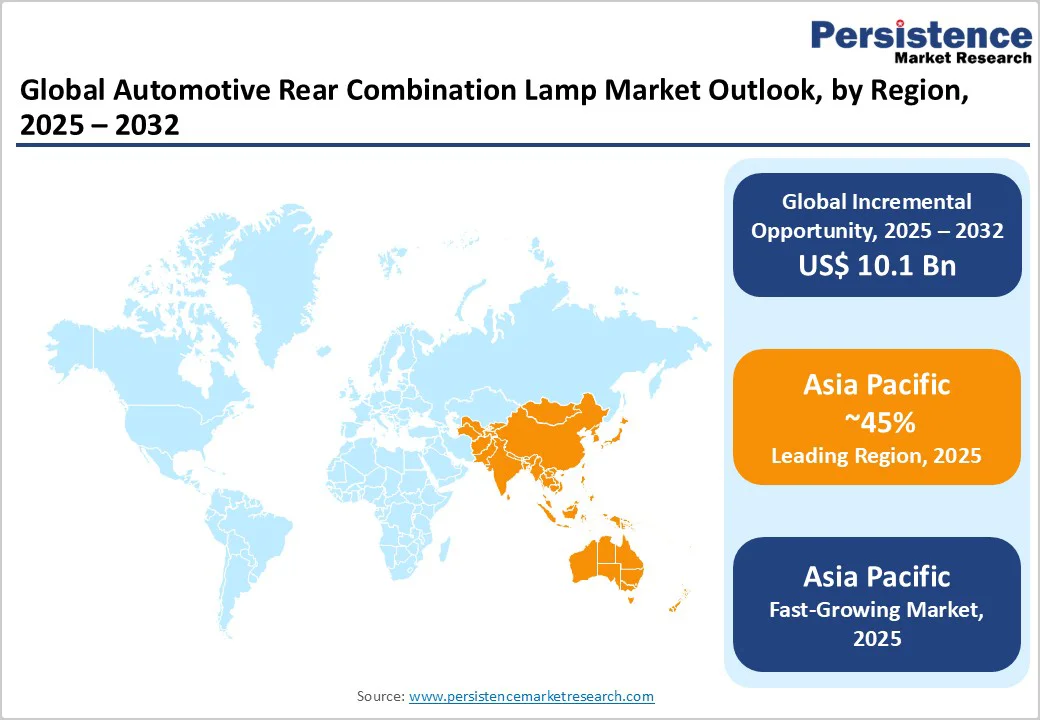 Persistence Market Research

Global Automotive Rear Combination Lamp Market Outlook, by Region, 2025 – 2032

Global Incremental Opportunity, 2025 – 2032
US$ 10.1 Bn

Asia Pacific
~45%
Leading Region, 2025

Asia Pacific
Fast-Growing Market, 2025

Source: www.persistencemarketresearch.com